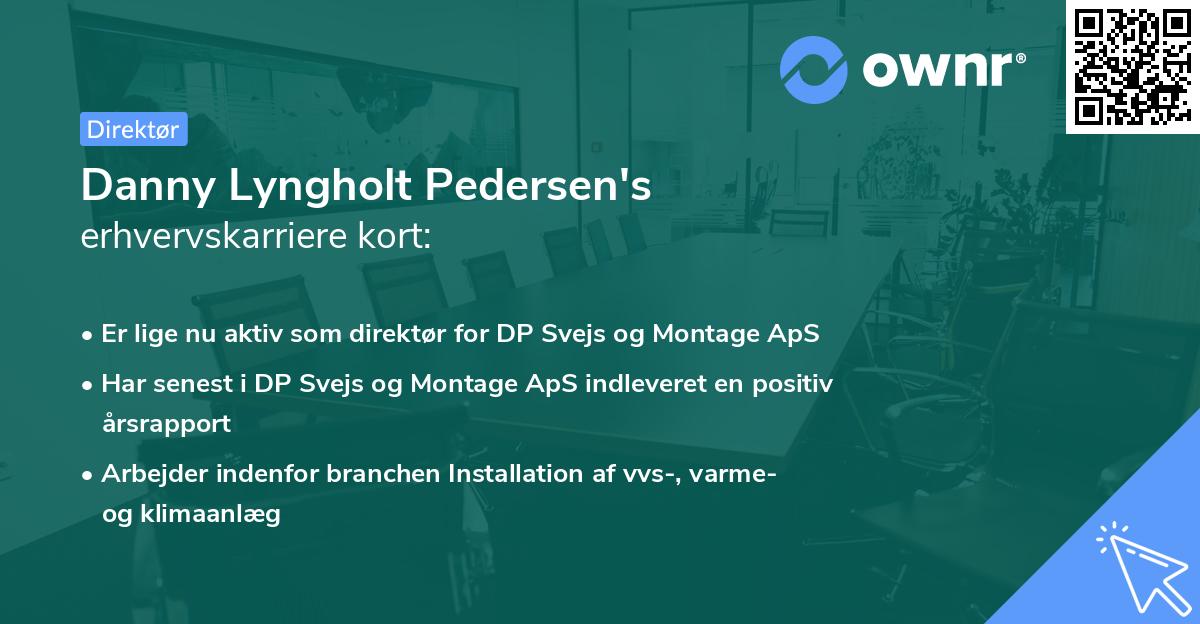 ownr®

Direktør

Danny Lyngholt Pedersen's
erhvervskarriere kort:

• Er lige nu aktiv som direktør for DP Svejs og Montage ApS
• Har senest i DP Svejs og Montage ApS indleveret en positiv årsrapport
• Arbejder indenfor branchen Installation af vvs-, varme- og klimaanlæg